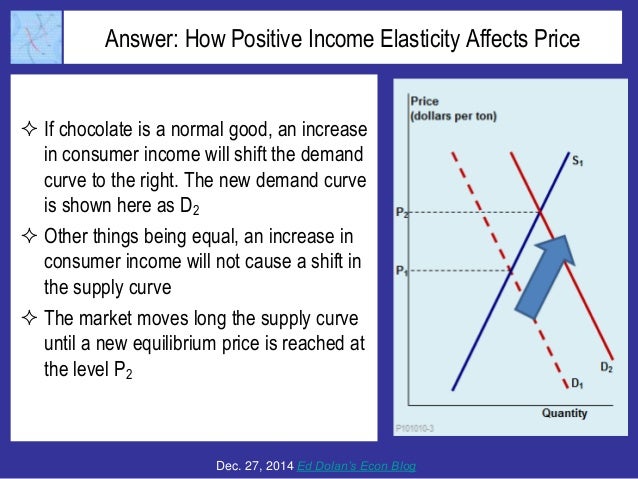 Answer: How Positive Income Elasticity Affects Price

✧ If chocolate is a normal good, an increase in consumer income will shift the demand curve to the right. The new demand curve is shown here as $D_2$

✧ Other things being equal, an increase in consumer income will not cause a shift in the supply curve

✧ The market moves long the supply curve until a new equilibrium price is reached at the level $P_2$

Price
(dollars per ton)

$S_1$

$P_2$

$P_1$

$D_2$

$D_1$

Quantity

P101010-3

Dec. 27, 2014 Ed Dolan's Econ Blog